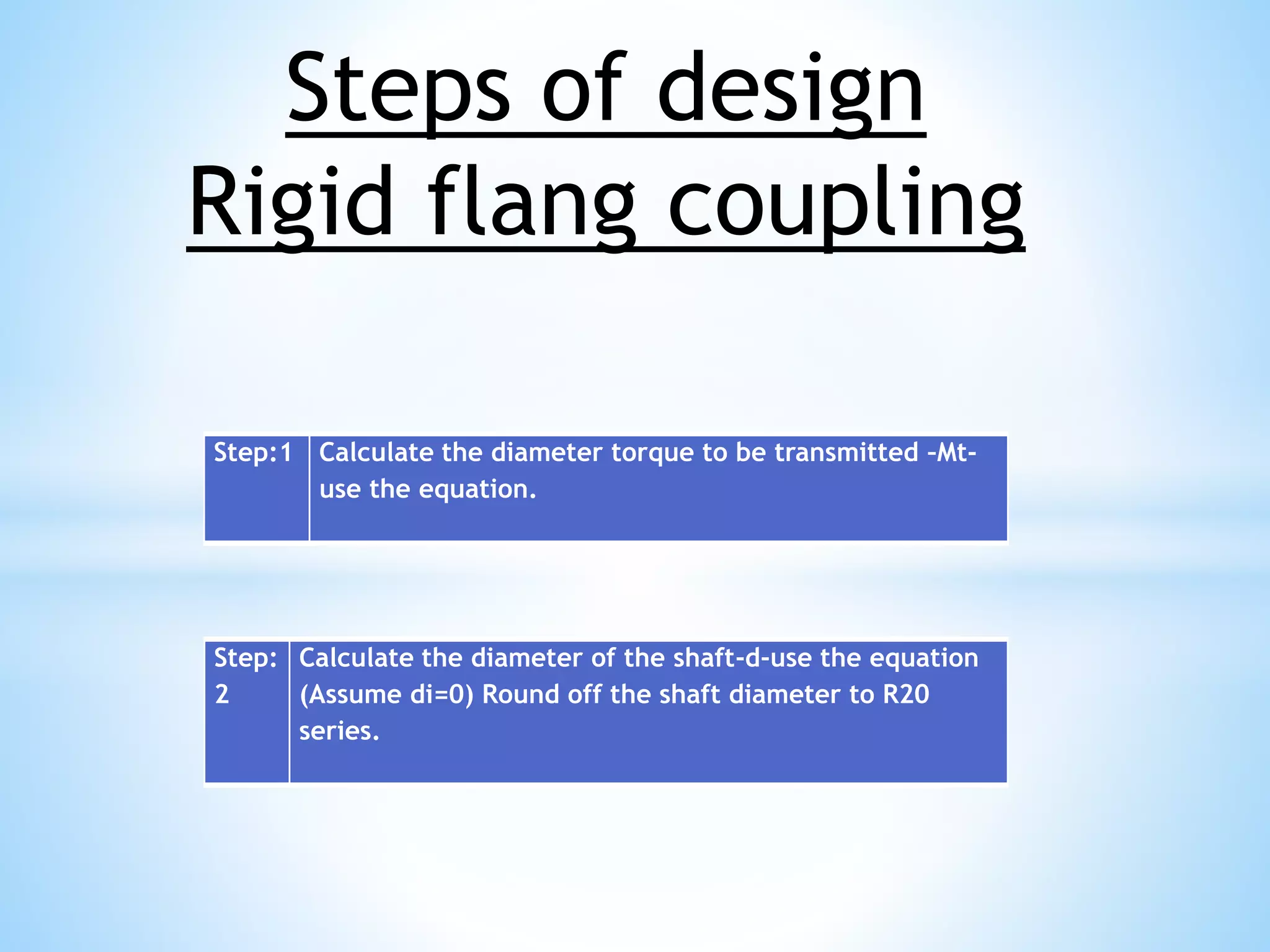 Steps of design
Rigid flang coupling

| Step:1 | Calculate the diameter torque to be transmitted -Mt- use the equation. |
|---|---|

| Step: 2 | Calculate the diameter of the shaft-d-use the equation (Assume di=0) Round off the shaft diameter to R20 series. |
|---|---|